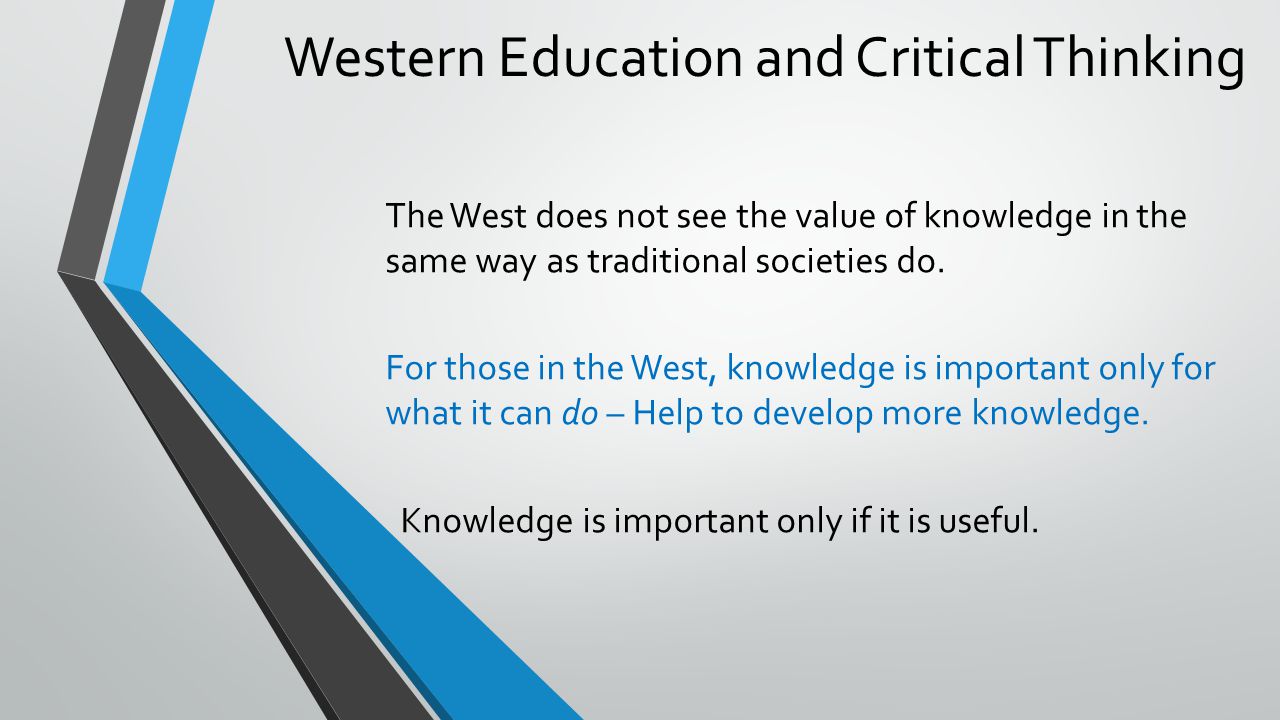 Western Education and Critical Thinking

The West does not see the value of knowledge in the same way as traditional societies do.

For those in the West, knowledge is important only for what it can do – Help to develop more knowledge.

Knowledge is important only if it is useful.